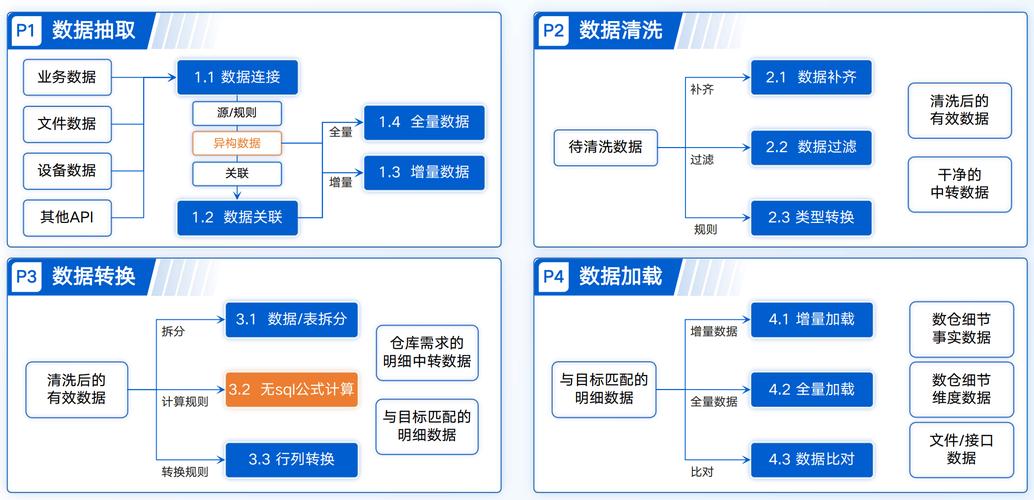 P1 数据抽取

业务数据
文件数据
设备数据
其他API

1.1 数据连接
源/规则
异构数据
关联
1.2 数据关联

全量
1.4 全量数据
增量
1.3 增量数据

P2 数据清洗

待清洗数据
补齐
2.1 数据补齐
过滤
2.2 数据过滤
规则
2.3 类型转换

清洗后的有效数据
干净的中转数据

P3 数据转换

清洗后的有效数据
拆分
3.1 数据/表拆分
计算规则
3.2 无sql公式计算
转换规则
3.3 行列转换

仓库需求的明细中转数据
与目标匹配的明细数据

P4 数据加载

与目标匹配的明细数据
增量数据
4.1 增量加载
全量数据
4.2 全量加载
比对
4.3 数据比对

数仓细节事实数据
数仓细节维度数据
文件/接口数据